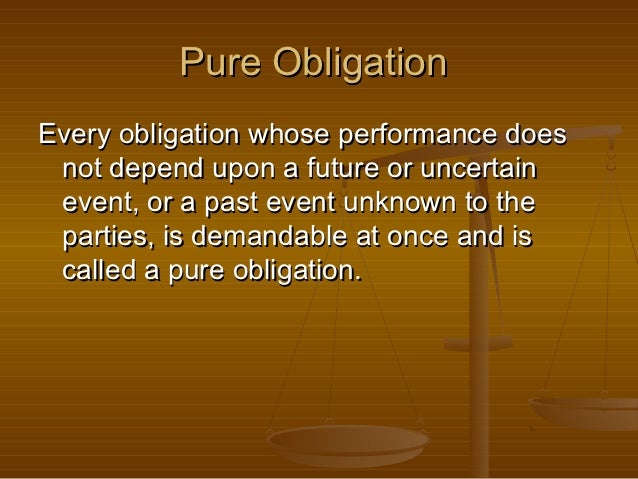 Pure Obligation

Every obligation whose performance does not depend upon a future or uncertain event, or a past event unknown to the parties, is demandable at once and is called a pure obligation.